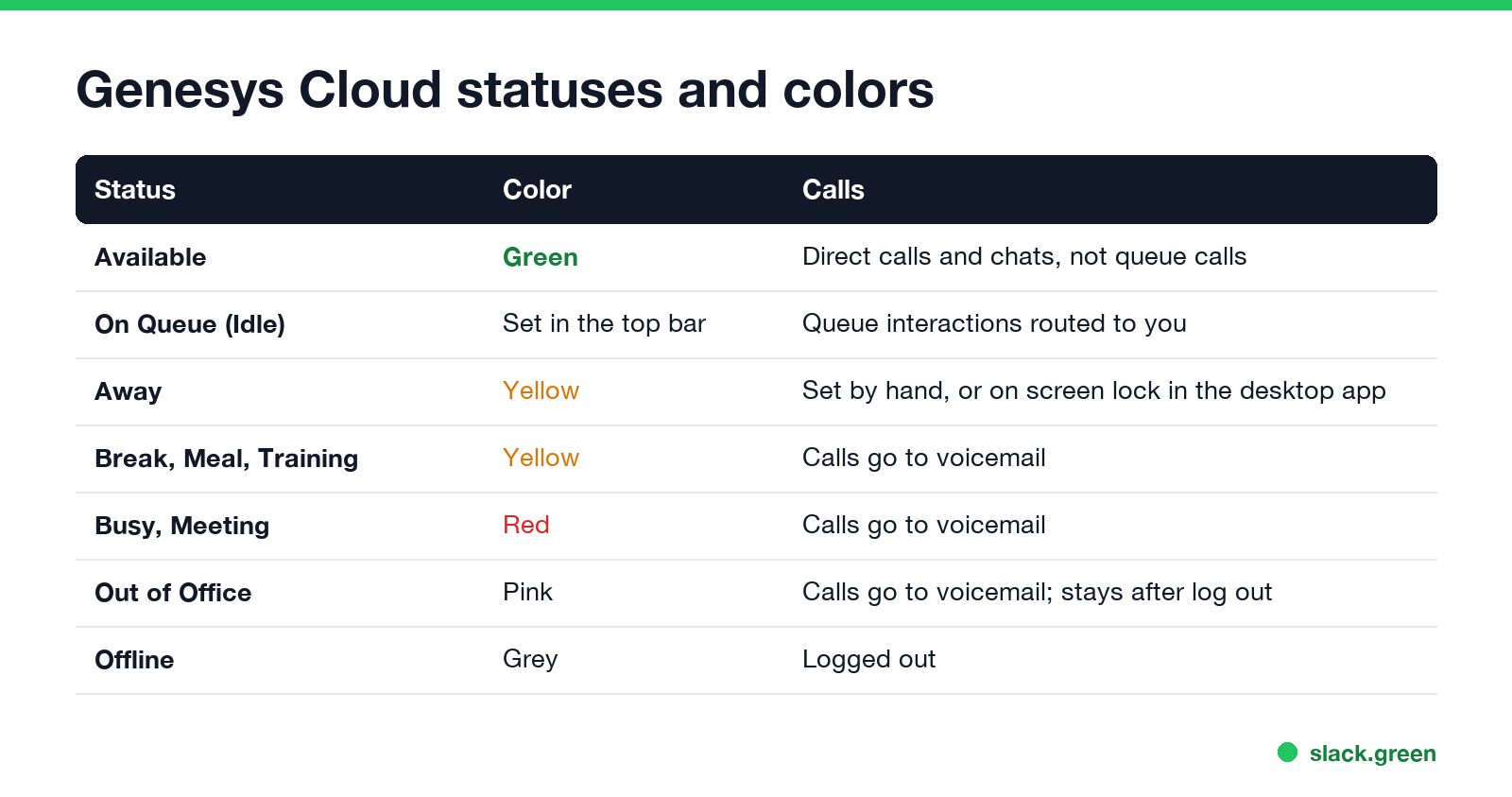 Genesys Cloud statuses and colors

| Status | Color | Calls |
|---|---|---|
| Available | Green | Direct calls and chats, not queue calls |
| On Queue (Idle) | Set in the top bar | Queue interactions routed to you |
| Away | Yellow | Set by hand, or on screen lock in the desktop app |
| Break, Meal, Training | Yellow | Calls go to voicemail |
| Busy, Meeting | Red | Calls go to voicemail |
| Out of Office | Pink | Calls go to voicemail; stays after log out |
| Offline | Grey | Logged out |

slack.green